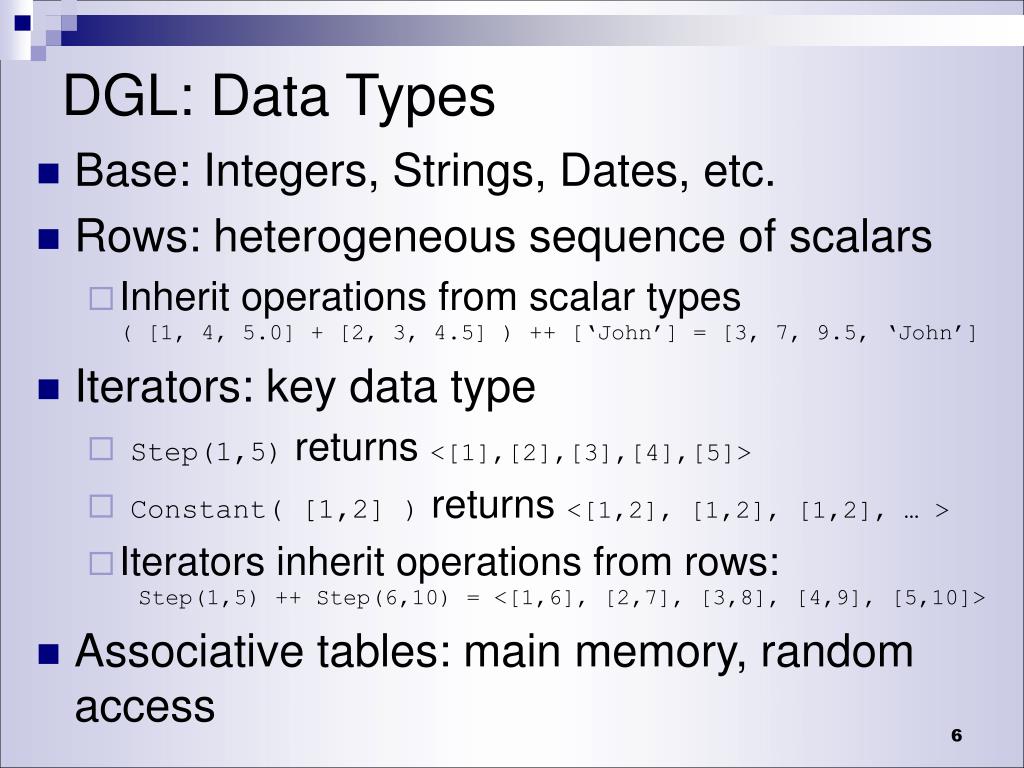 DGL: Data Types

Base: Integers, Strings, Dates, etc.

Rows: heterogeneous sequence of scalars

Inherit operations from scalar types
( [1, 4, 5.0] + [2, 3, 4.5] ) ++ [‘John’] = [3, 7, 9.5, ‘John’]

Iterators: key data type

Step(1,5) returns <[1],[2],[3],[4],[5]>

Constant( [1,2] ) returns <[1,2], [1,2], [1,2], … >

Iterators inherit operations from rows:
Step(1,5) ++ Step(6,10) = <[1,6], [2,7], [3,8], [4,9], [5,10]>

Associative tables: main memory, random access

6